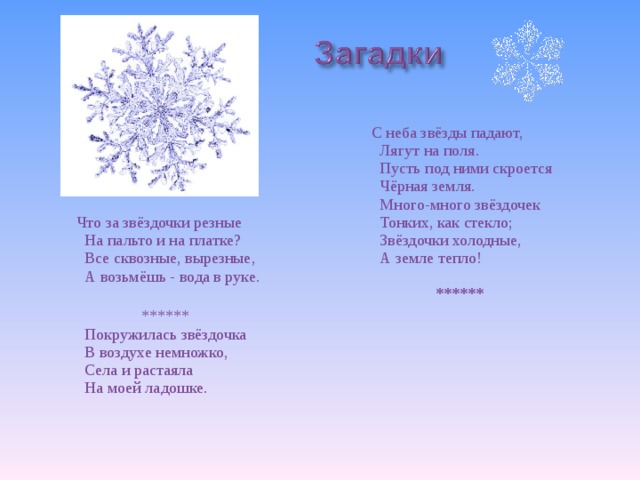 Загадки

Что за звёздочки резные
На пальто и на платке?
Все сквозные, вырезные,
А возьмёшь - вода в руке.

******

Покружилась звёздочка
В воздухе немножко,
Села и растаяла
На моей ладошке.

С неба звёзды падают,
Лягут на поля.
Пусть под ними скроется
Чёрная земля.
Много-много звёздочек
Тонких, как стекло;
Звёздочки холодные,
А земле тепло!

******